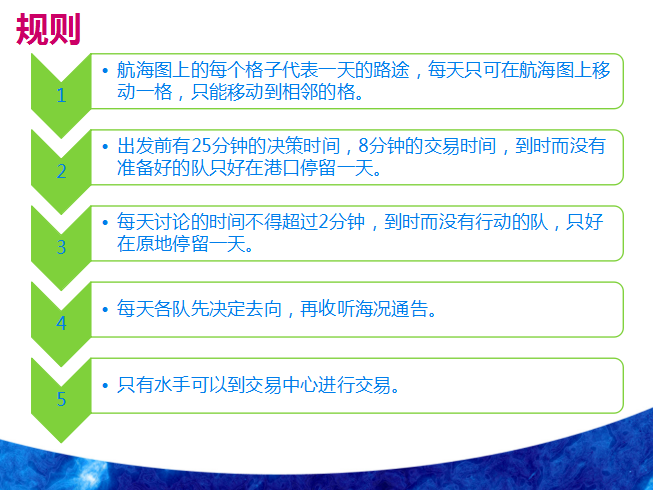 规则

1

• 航海图上的每个格子代表一天的路途，每天只可在航海图上移动一格，只能移动到相邻的格。

2

• 出发前有25分钟的决策时间，8分钟的交易时间，到时而没有准备好的队只好在港口停留一天。

3

• 每天讨论的时间不得超过2分钟，到时而没有行动的队，只好在原地停留一天。

4

• 每天各队先决定去向，再收听海况通告。

5

• 只有水手可以到交易中心进行交易。